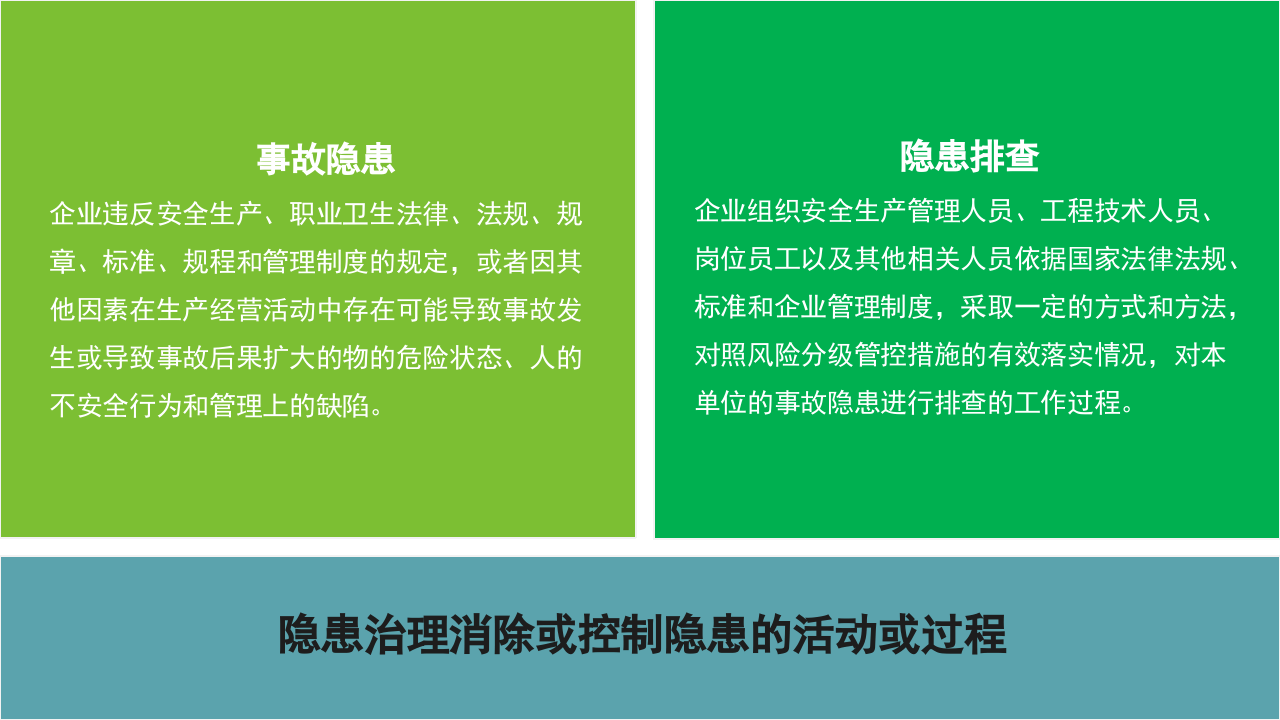 事故隐患

企业违反安全生产、职业卫生法律、法规、规章、标准、规程和管理制度的规定，或者因其他因素在生产经营活动中存在可能导致事故发生或导致事故后果扩大的物的危险状态、人的不安全行为和管理上的缺陷。

隐患排查

企业组织安全生产管理人员、工程技术人员、岗位员工以及其他相关人员依据国家法律法规、标准和企业管理制度，采取一定的方式和方法，对照风险分级管控措施的有效落实情况，对本单位的事故隐患进行排查的工作过程。

隐患治理消除或控制隐患的活动或过程